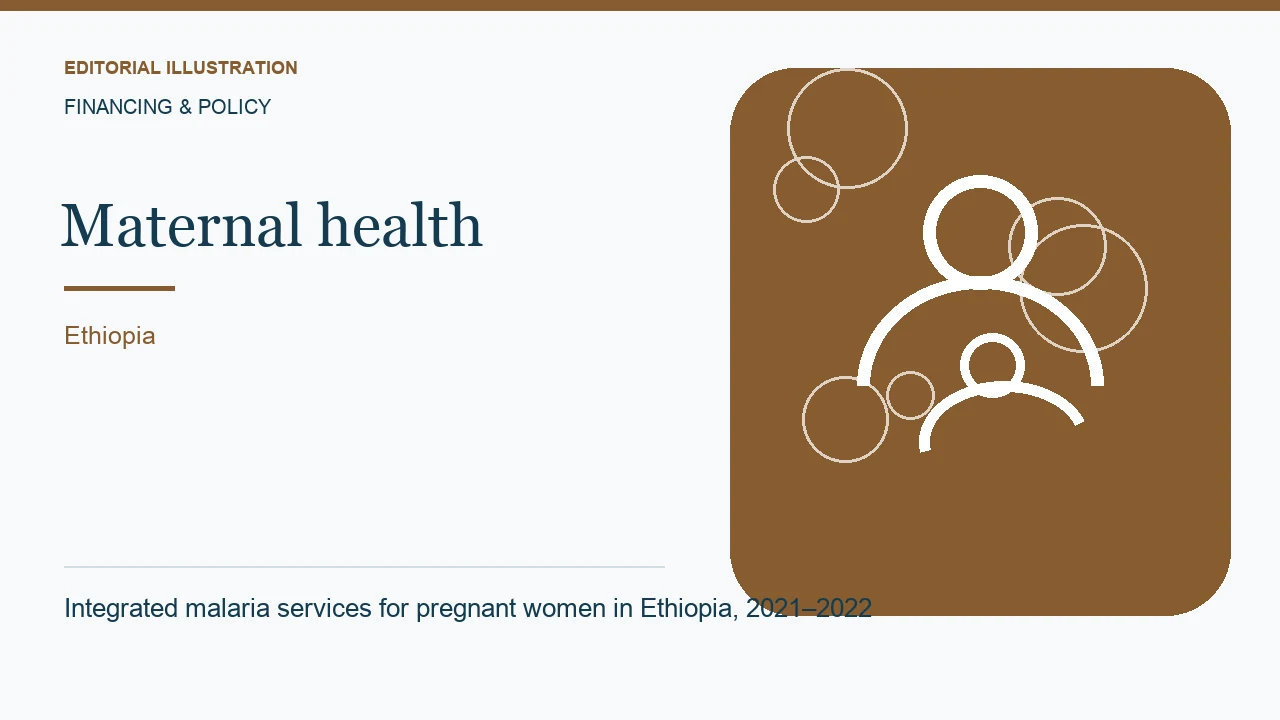 EDITORIAL ILLUSTRATION

FINANCING & POLICY

Maternal health

Ethiopia

Integrated malaria services for pregnant women in Ethiopia, 2021–2022